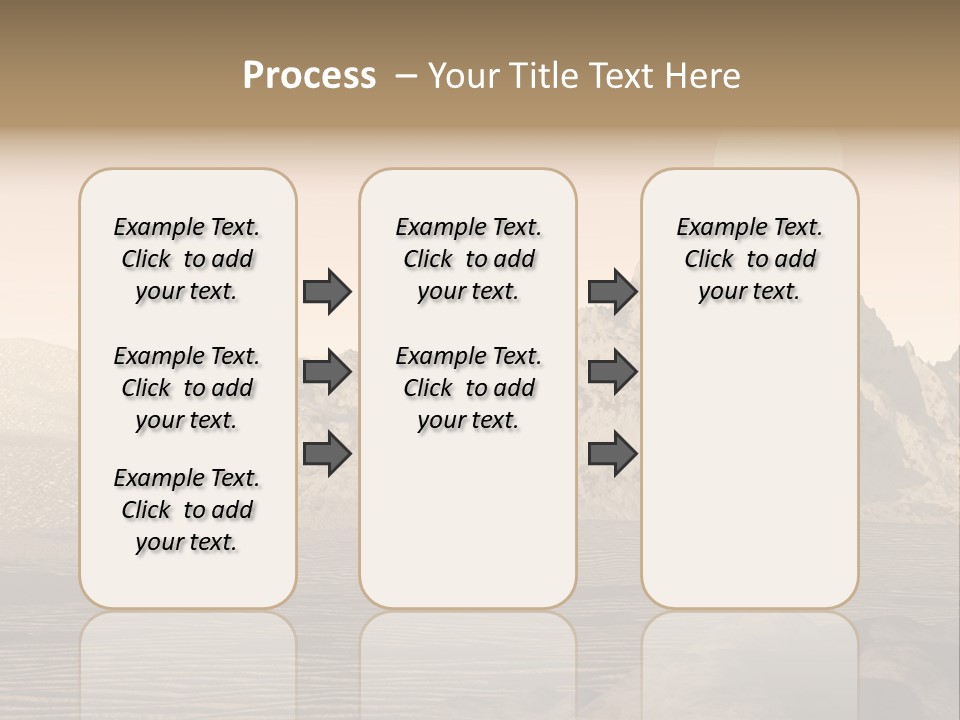 Process – Your Title Text Here

Example Text. Click to add your text.

Example Text. Click to add your text.

Example Text. Click to add your text.

Example Text. Click to add your text.

Example Text. Click to add your text.

Example Text. Click to add your text.